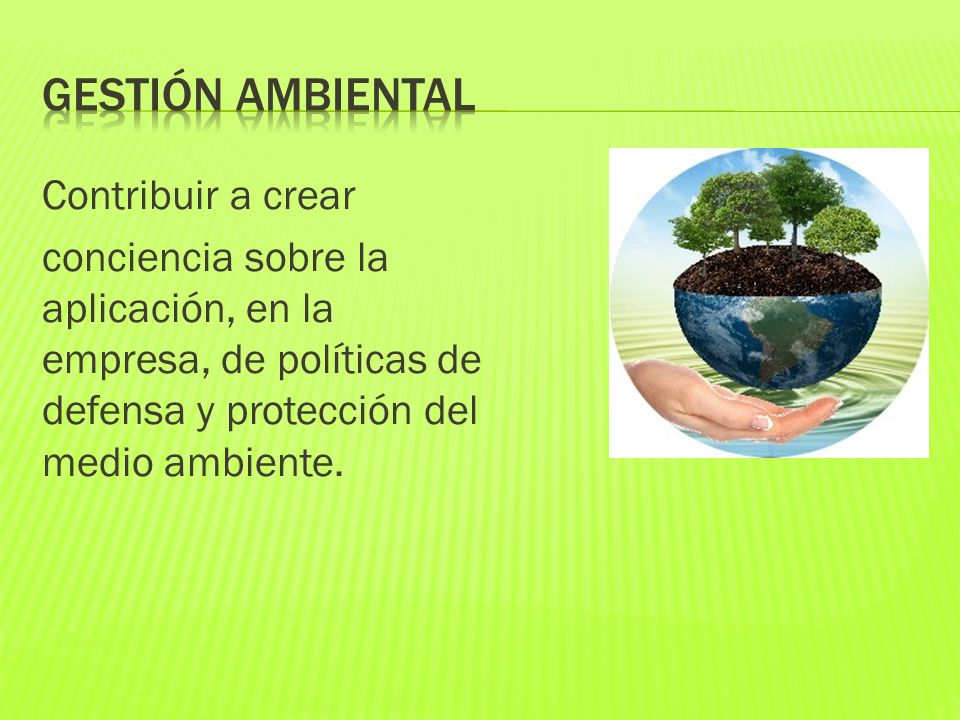 GESTIÓN AMBIENTAL

Contribuir a crear

conciencia sobre la aplicación, en la empresa, de políticas de defensa y protección del medio ambiente.